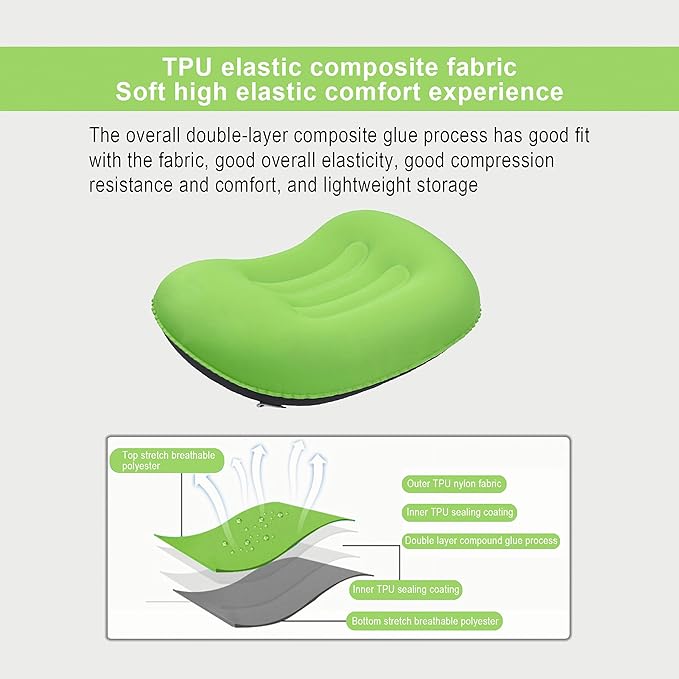 TPU elastic composite fabric
Soft high elastic comfort experience

The overall double-layer composite glue process has good fit with the fabric, good overall elasticity, good compression resistance and comfort, and lightweight storage

Top stretch breathable polyester

Outer TPU nylon fabric

Inner TPU sealing coating

Double layer compound glue process

Inner TPU sealing coating

Bottom stretch breathable polyester